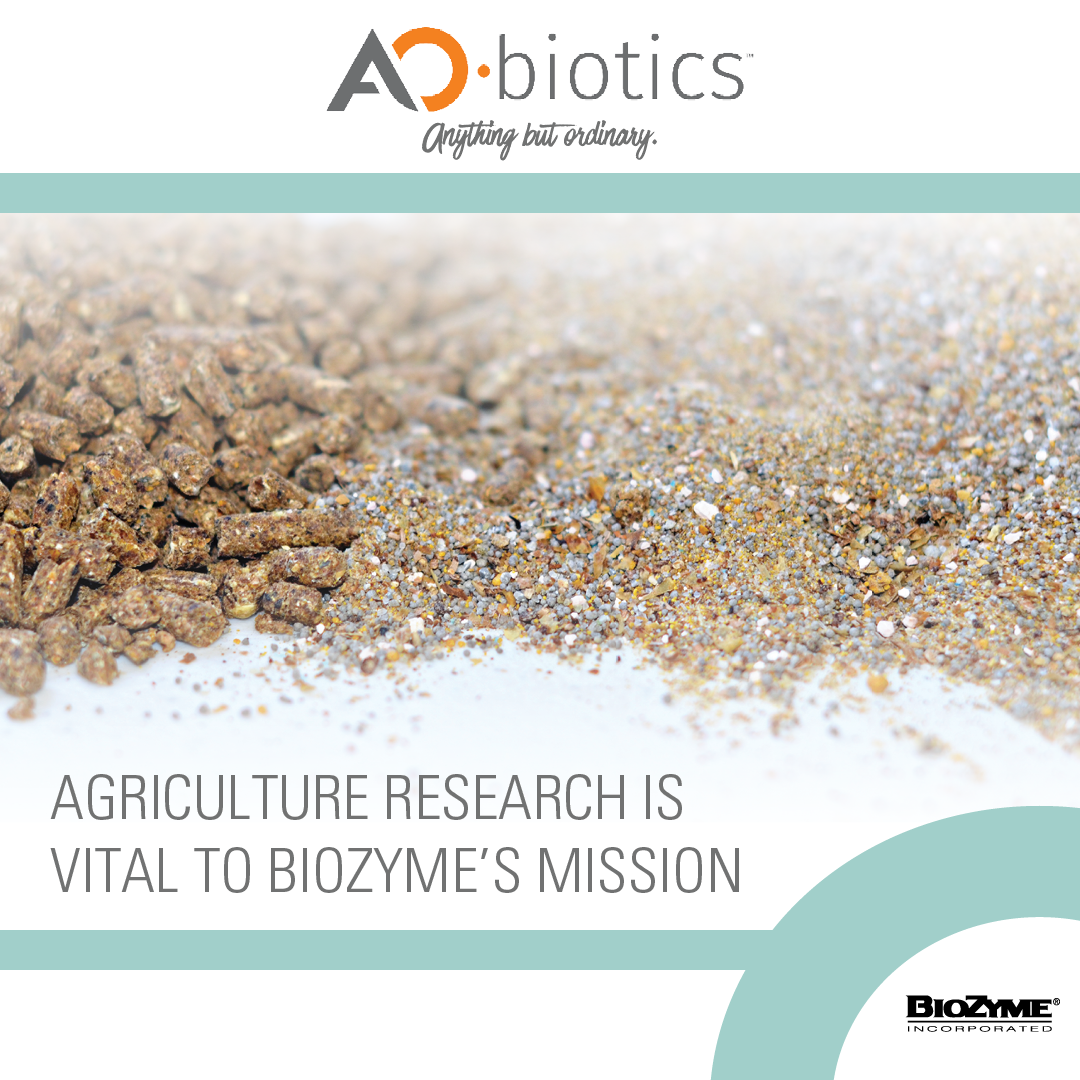 AO·biotics™
Anything but ordinary.

AGRICULTURE RESEARCH IS VITAL TO BIOZYME'S MISSION

BIOZYME®
INCORPORATED